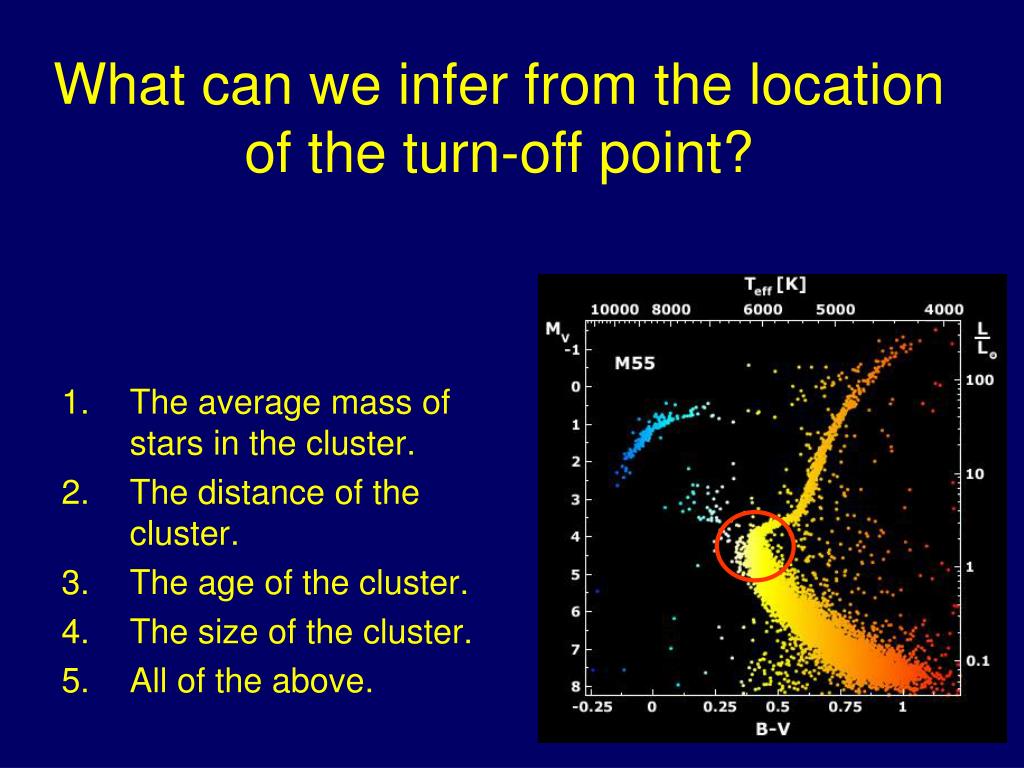 What can we infer from the location of the turn-off point?

1. The average mass of stars in the cluster.
2. The distance of the cluster.
3. The age of the cluster.
4. The size of the cluster.
5. All of the above.

$T_{eff}$ [K]
10000 8000 6000 5000 4000
$M_V$
$\frac{L}{L_o}$
M55
-1
0
1
2
3
4
5
6
7
8
100
10
1
0.1
-0.25 0 0.25 0.5 0.75 1
B-V